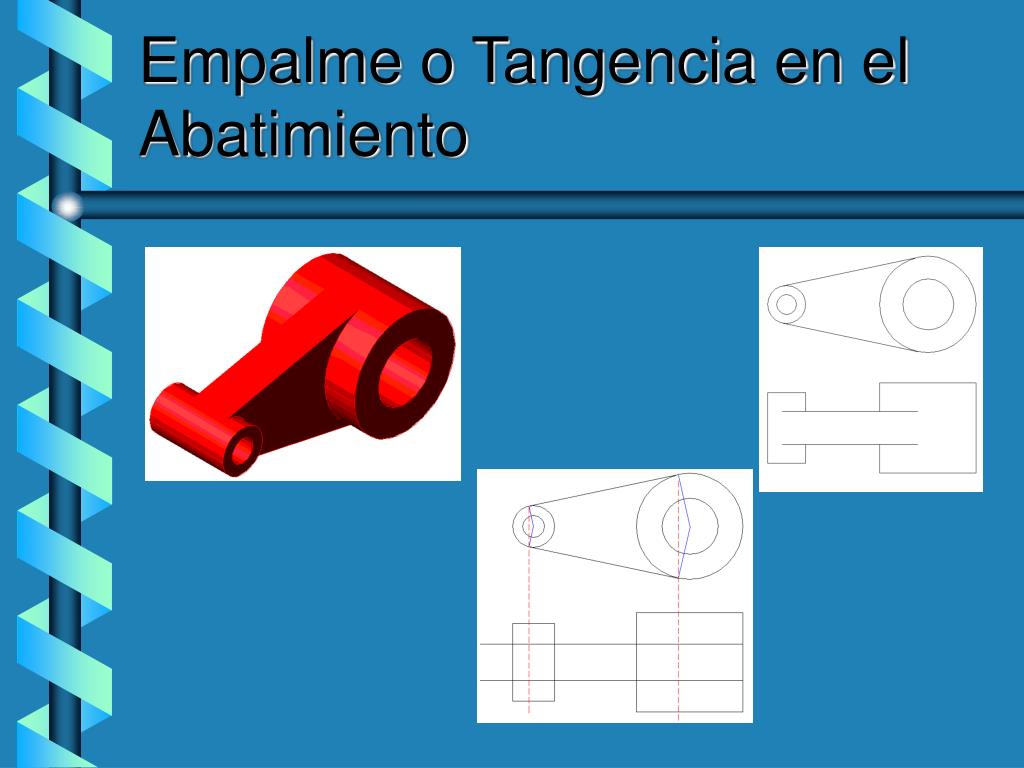 Empalme o Tangencia en el Abatimiento